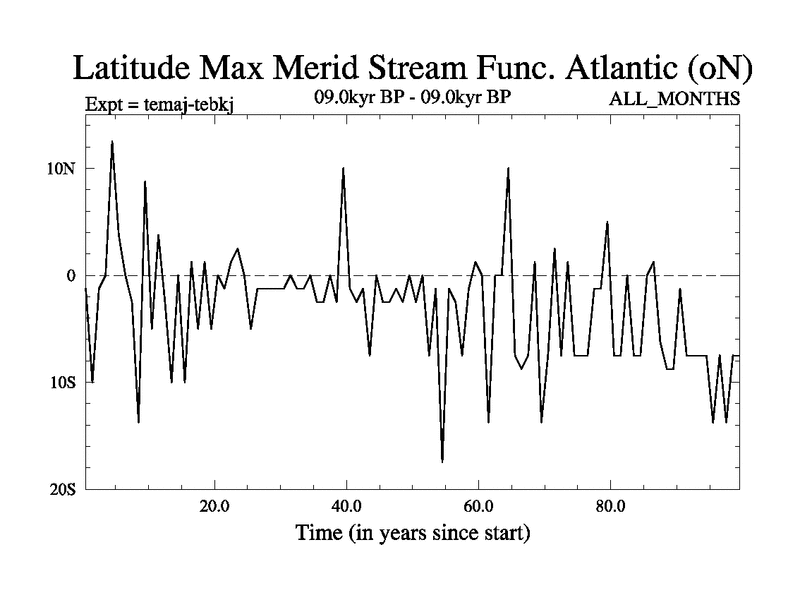 Latitude Max Merid Stream Func. Atlantic (oN)

Expt = temaj-tebkj

09.0kyr BP - 09.0kyr BP

ALL_MONTHS

10N
0
10S
20S

20.0
40.0
60.0
80.0

Time (in years since start)